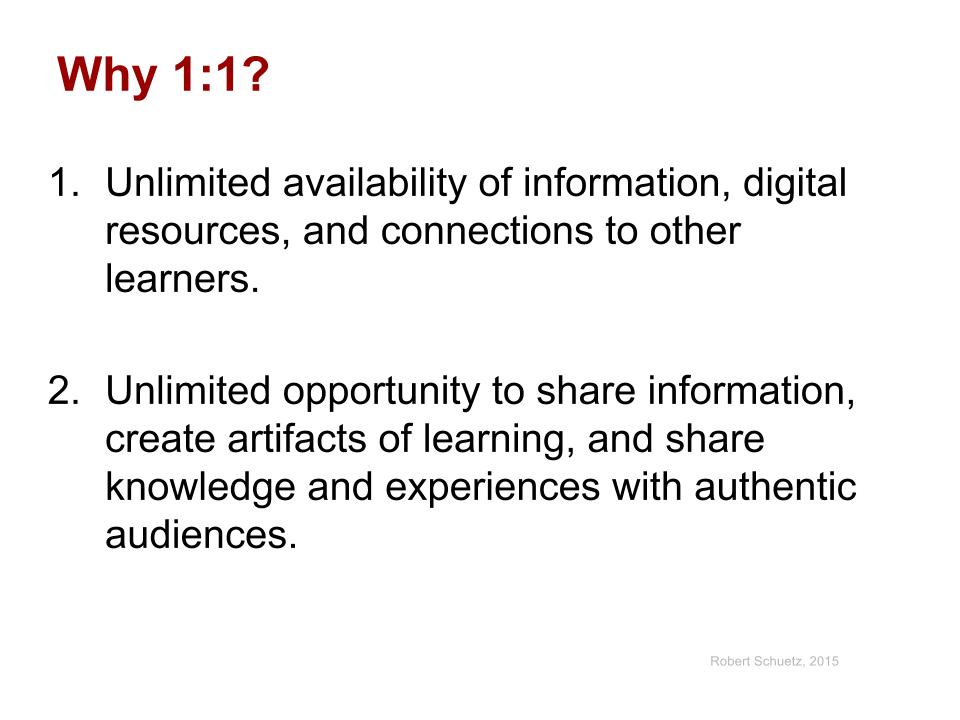 Why 1:1?

1. Unlimited availability of information, digital resources, and connections to other learners.

2. Unlimited opportunity to share information, create artifacts of learning, and share knowledge and experiences with authentic audiences.

Robert Schuetz, 2015